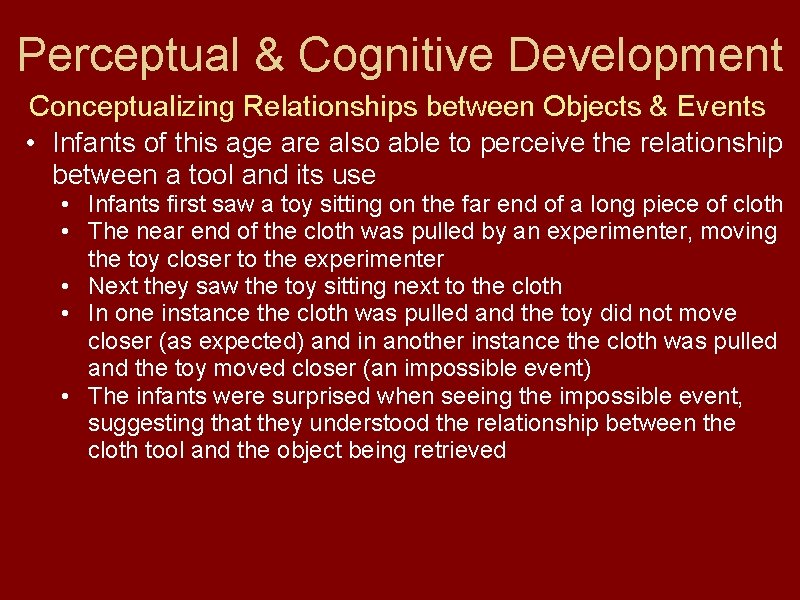 Perceptual & Cognitive Development

Conceptualizing Relationships between Objects & Events

• Infants of this age are also able to perceive the relationship between a tool and its use
  • Infants first saw a toy sitting on the far end of a long piece of cloth
  • The near end of the cloth was pulled by an experimenter, moving the toy closer to the experimenter
  • Next they saw the toy sitting next to the cloth
  • In one instance the cloth was pulled and the toy did not move closer (as expected) and in another instance the cloth was pulled and the toy moved closer (an impossible event)
  • The infants were surprised when seeing the impossible event, suggesting that they understood the relationship between the cloth tool and the object being retrieved